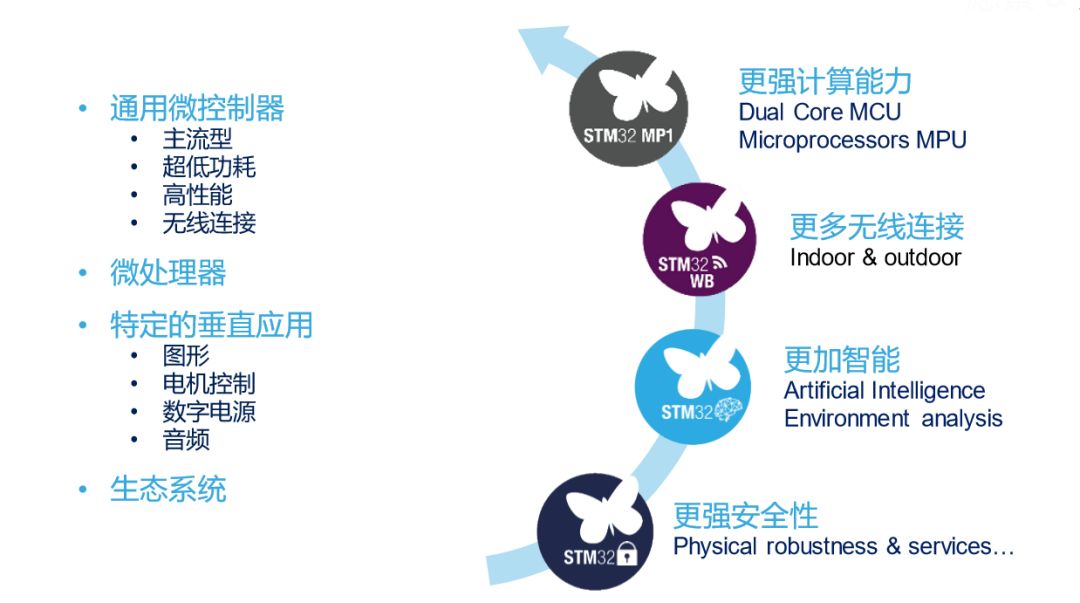 • 通用微控制器
  • 主流型
  • 超低功耗
  • 高性能
  • 无线连接

• 微处理器

• 特定的垂直应用
  • 图形
  • 电机控制
  • 数字电源
  • 音频

• 生态系统

STM32 MP1
更强计算能力
Dual Core MCU
Microprocessors MPU

STM32 WB
更多无线连接
Indoor & outdoor

STM32
更加智能
Artificial Intelligence
Environment analysis

STM32
更强安全性
Physical robustness & services…